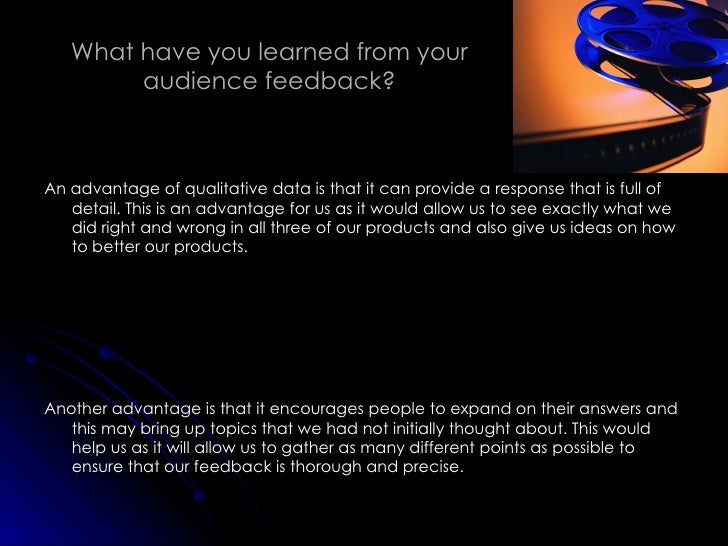 What have you learned from your audience feedback?

An advantage of qualitative data is that it can provide a response that is full of detail. This is an advantage for us as it would allow us to see exactly what we did right and wrong in all three of our products and also give us ideas on how to better our products.

Another advantage is that it encourages people to expand on their answers and this may bring up topics that we had not initially thought about. This would help us as it will allow us to gather as many different points as possible to ensure that our feedback is thorough and precise.